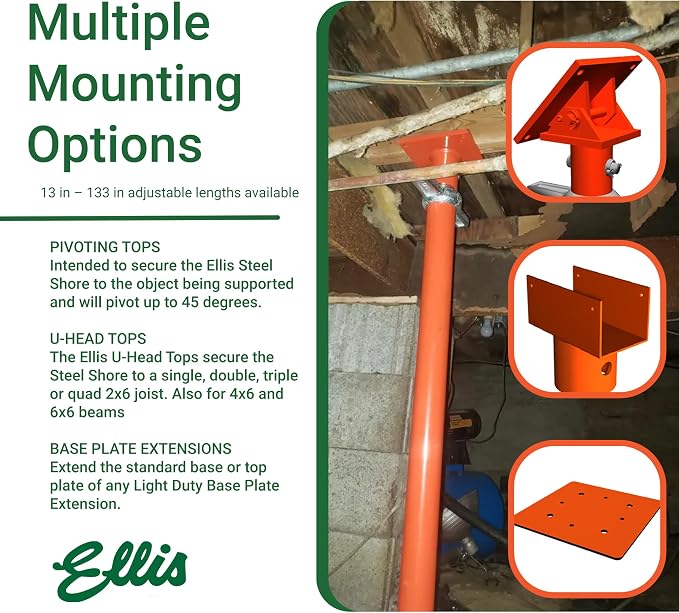 Multiple Mounting Options

13 in – 133 in adjustable lengths available

PIVOTING TOPS
Intended to secure the Ellis Steel Shore to the object being supported and will pivot up to 45 degrees.

U-HEAD TOPS
The Ellis U-Head Tops secure the Steel Shore to a single, double, triple or quad 2x6 joist. Also for 4x6 and 6x6 beams

BASE PLATE EXTENSIONS
Extend the standard base or top plate of any Light Duty Base Plate Extension.

Ellis